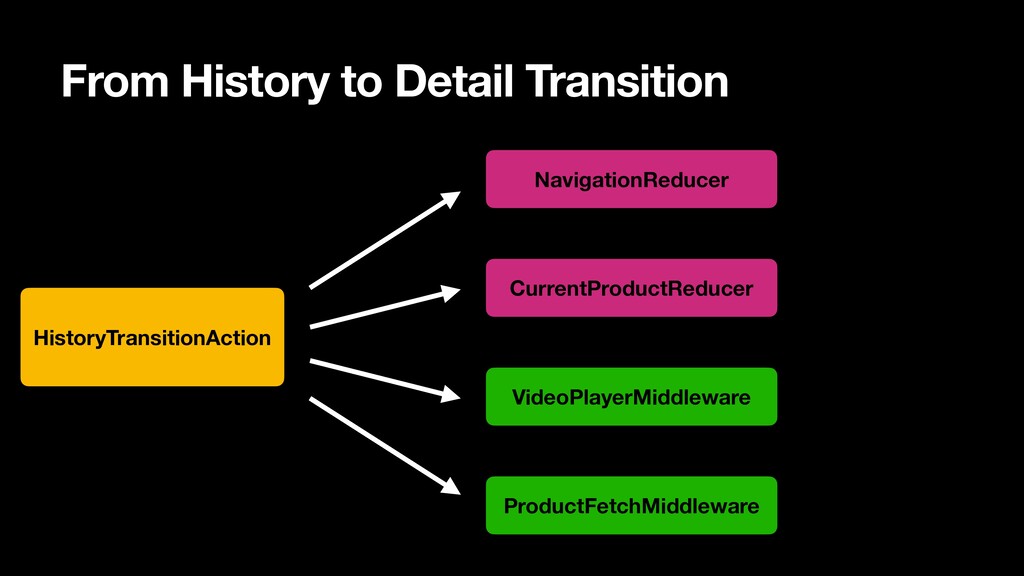 From History to Detail Transition

HistoryTransitionAction

NavigationReducer

CurrentProductReducer

VideoPlayerMiddleware

ProductFetchMiddleware